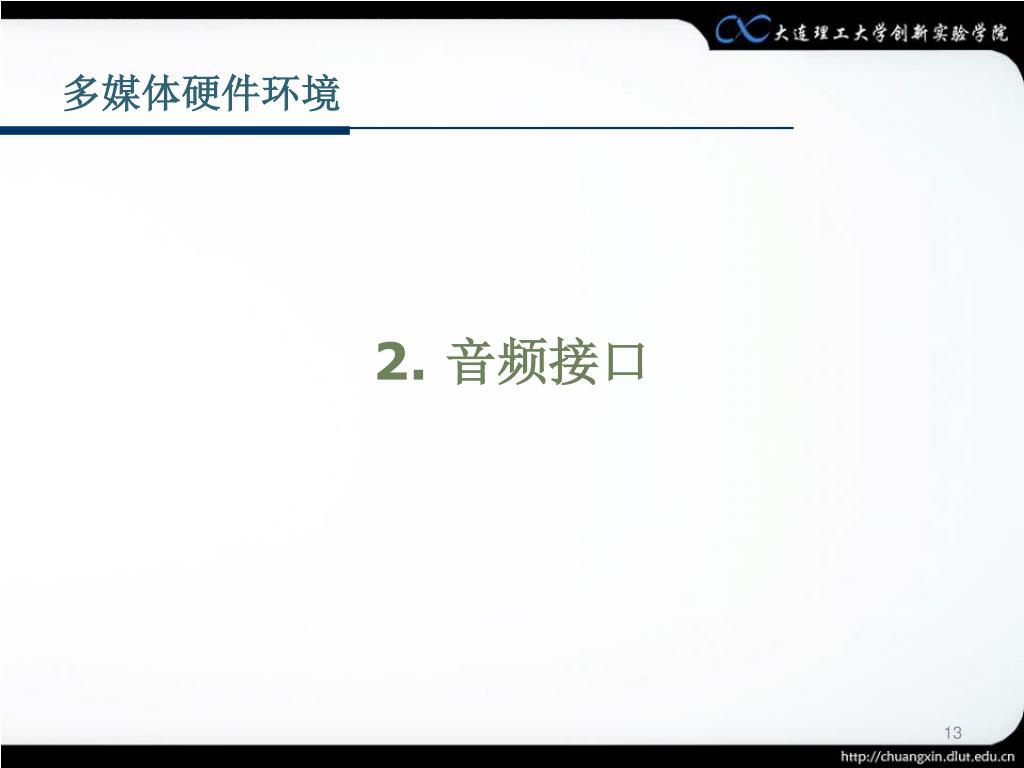 大连理工大学创新实验学院

多媒体硬件环境

2. 音频接口

13

http://chuangxin.dlut.edu.cn